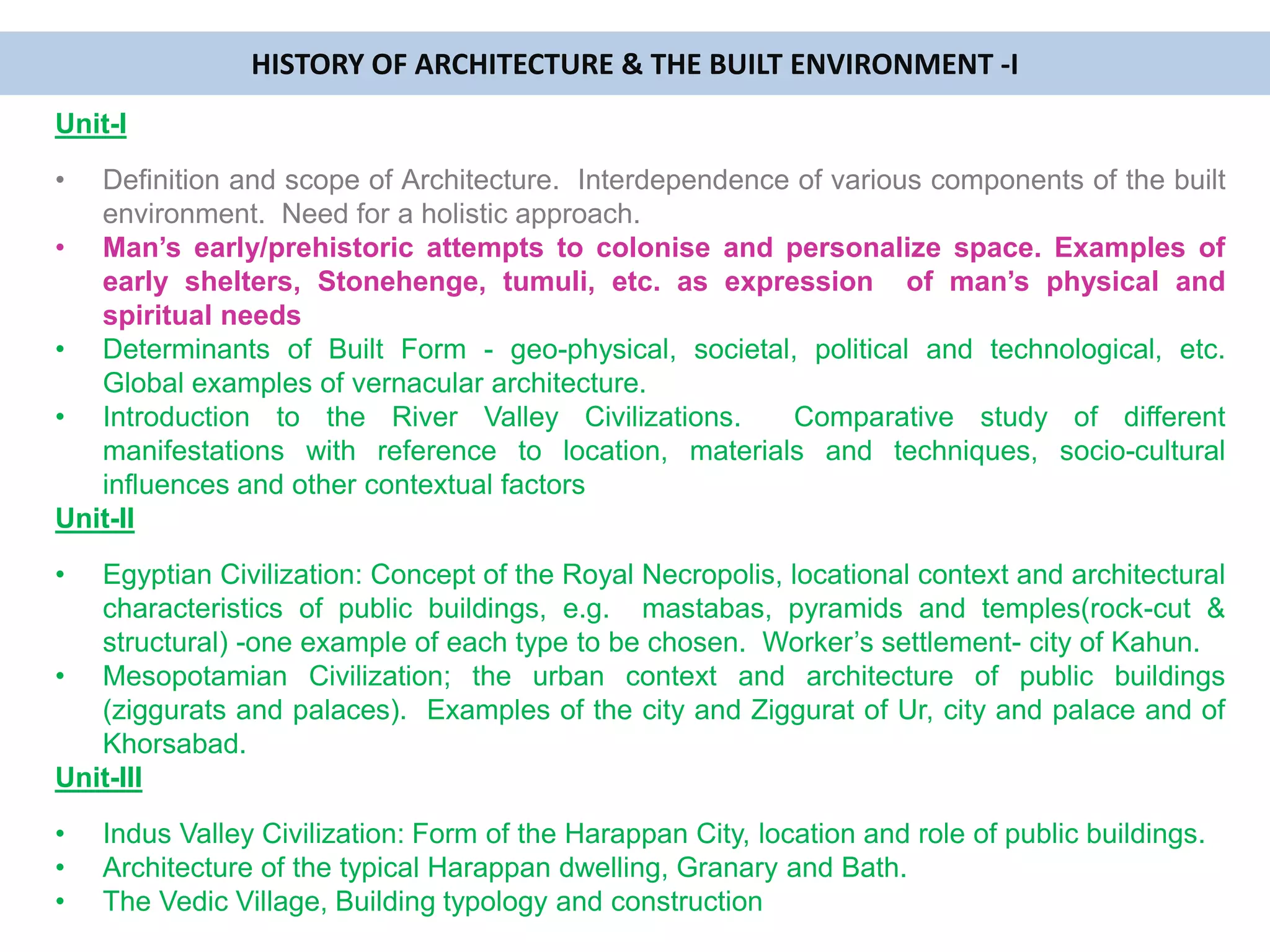 HISTORY OF ARCHITECTURE & THE BUILT ENVIRONMENT -I

Unit-I

• Definition and scope of Architecture. Interdependence of various components of the built environment. Need for a holistic approach.
• Man's early/prehistoric attempts to colonise and personalize space. Examples of early shelters, Stonehenge, tumuli, etc. as expression of man's physical and spiritual needs
• Determinants of Built Form - geo-physical, societal, political and technological, etc. Global examples of vernacular architecture.
• Introduction to the River Valley Civilizations. Comparative study of different manifestations with reference to location, materials and techniques, socio-cultural influences and other contextual factors

Unit-II

• Egyptian Civilization: Concept of the Royal Necropolis, locational context and architectural characteristics of public buildings, e.g. mastabas, pyramids and temples(rock-cut & structural) -one example of each type to be chosen. Worker's settlement- city of Kahun.
• Mesopotamian Civilization; the urban context and architecture of public buildings (ziggurats and palaces). Examples of the city and Ziggurat of Ur, city and palace and of Khorsabad.

Unit-III

• Indus Valley Civilization: Form of the Harappan City, location and role of public buildings.
• Architecture of the typical Harappan dwelling, Granary and Bath.
• The Vedic Village, Building typology and construction